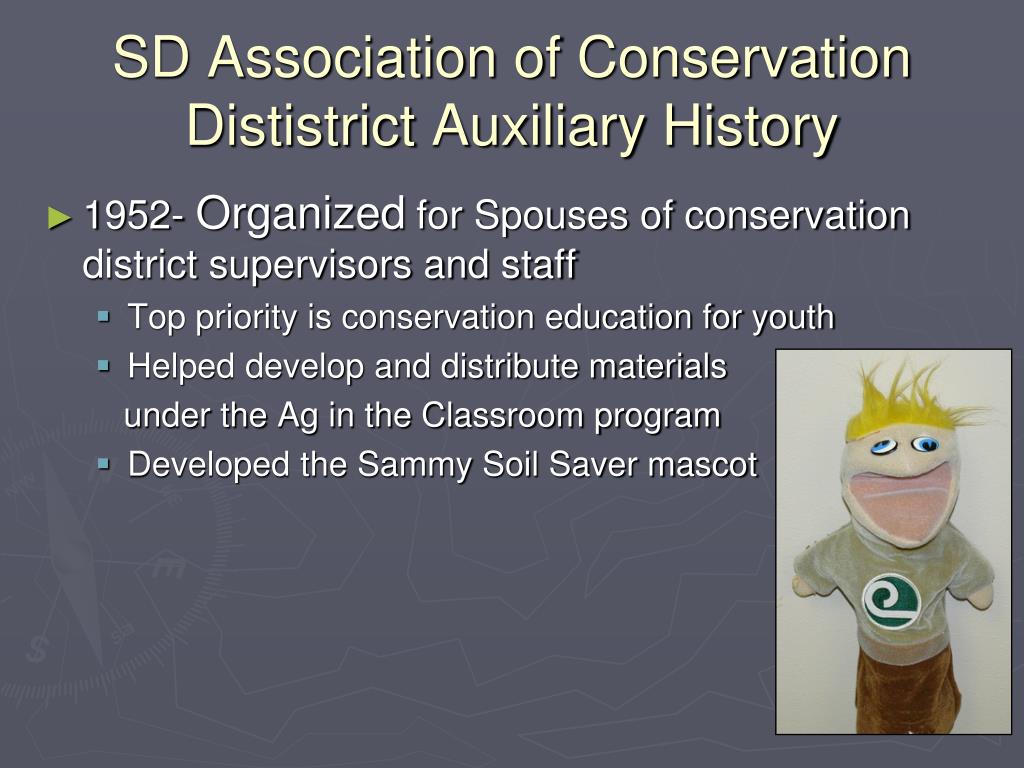 SD Association of Conservation Dististrict Auxiliary History

► 1952- Organized for Spouses of conservation district supervisors and staff

▪ Top priority is conservation education for youth
▪ Helped develop and distribute materials under the Ag in the Classroom program
▪ Developed the Sammy Soil Saver mascot